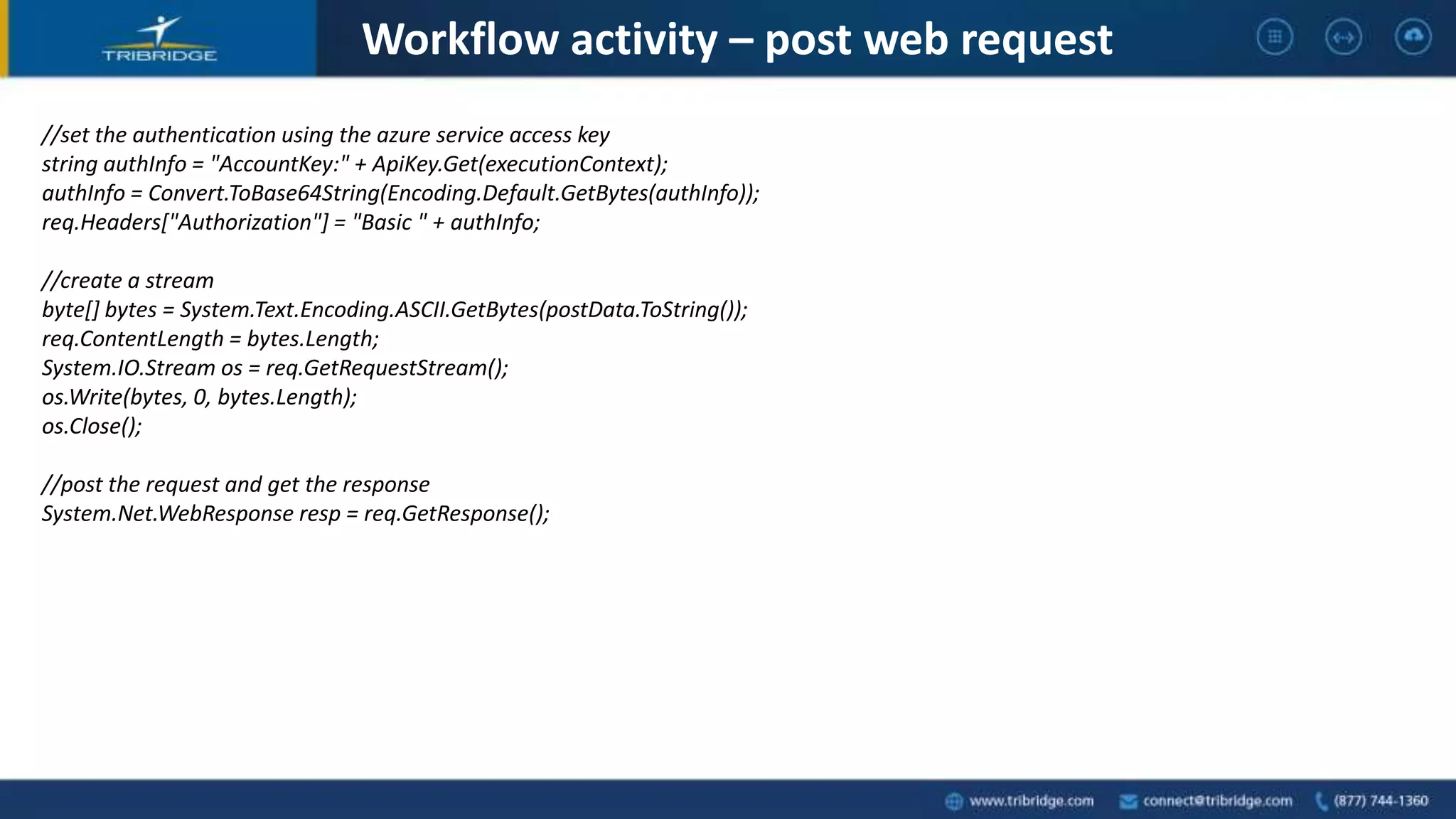 TRIBRIDGE

Workflow activity – post web request

//set the authentication using the azure service access key
string authInfo = "AccountKey:" + ApiKey.Get(executionContext);
authInfo = Convert.ToBase64String(Encoding.Default.GetBytes(authInfo));
req.Headers["Authorization"] = "Basic " + authInfo;

//create a stream
byte[] bytes = System.Text.Encoding.ASCII.GetBytes(postData.ToString());
req.ContentLength = bytes.Length;
System.IO.Stream os = req.GetRequestStream();
os.Write(bytes, 0, bytes.Length);
os.Close();

//post the request and get the response
System.Net.WebResponse resp = req.GetResponse();

www.tribridge.com connect@tribridge.com (877) 744-1360